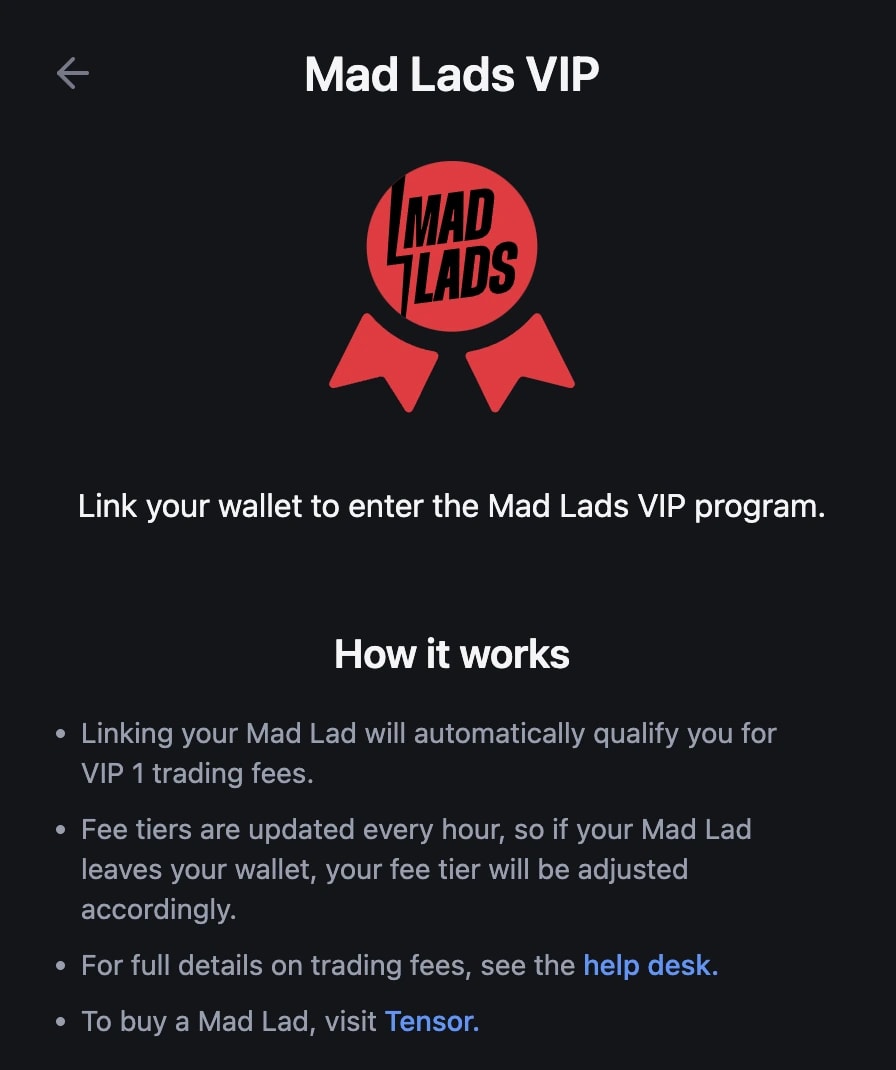 Mad Lads VIP

MAD LADS

Link your wallet to enter the Mad Lads VIP program.

How it works

• Linking your Mad Lad will automatically qualify you for VIP 1 trading fees.

• Fee tiers are updated every hour, so if your Mad Lad leaves your wallet, your fee tier will be adjusted accordingly.

• For full details on trading fees, see the help desk.

• To buy a Mad Lad, visit Tensor.